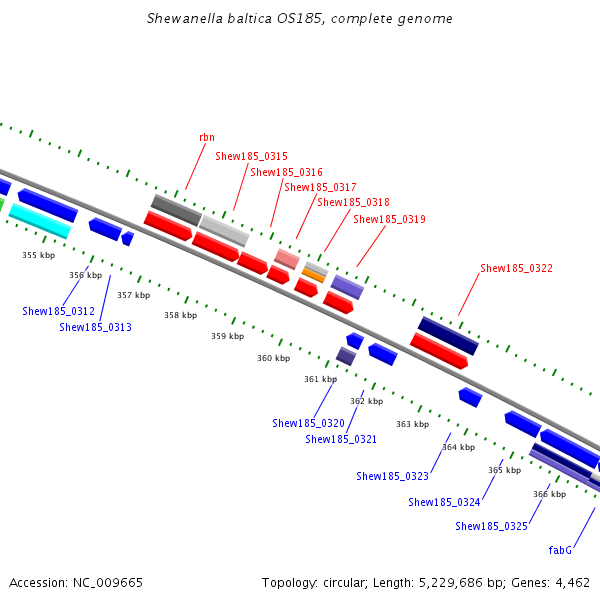 Shewanella baltica OS185, complete genome

rbn
Shew185_0315
Shew185_0316
Shew185_0317
Shew185_0318
Shew185_0319
Shew185_0322

355 kbp
356 kbp
357 kbp
358 kbp
359 kbp
360 kbp
361 kbp
362 kbp
363 kbp
364 kbp
365 kbp
366 kbp

Shew185_0312
Shew185_0313
Shew185_0320
Shew185_0321
Shew185_0323
Shew185_0324
Shew185_0325
fabG

Accession: NC_009665
Topology: circular; Length: 5,229,686 bp; Genes: 4,462